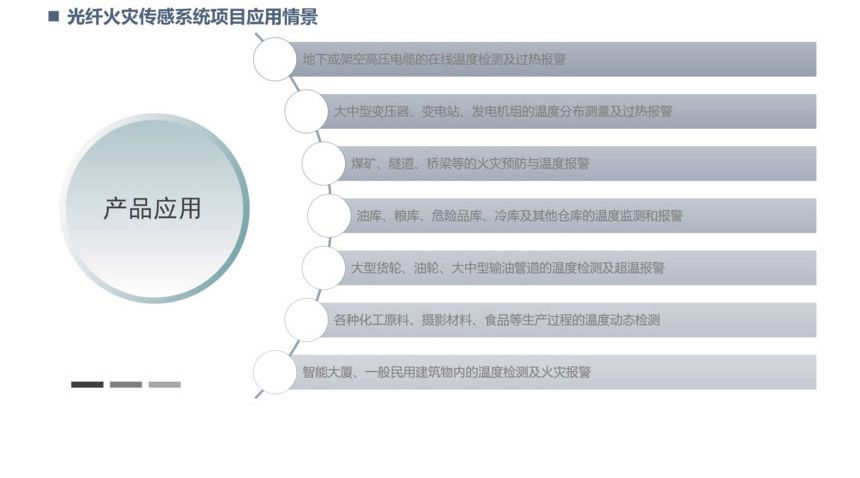 光纤火灾传感系统项目应用情景

产品应用

地下或架空高压电缆的在线温度检测及过热报警

大中型变压器、变电站、发电机组的温度分布测量及过热报警

煤矿、隧道、桥梁等的火灾预防与温度报警

油库、粮库、危险品库、冷库及其他仓库的温度监测和报警

大型货轮、油轮、大中型输油管道的温度检测及超温报警

各种化工原料、摄影材料、食品等生产过程的温度动态检测

智能大厦、一般民用建筑物内的温度检测及火灾报警